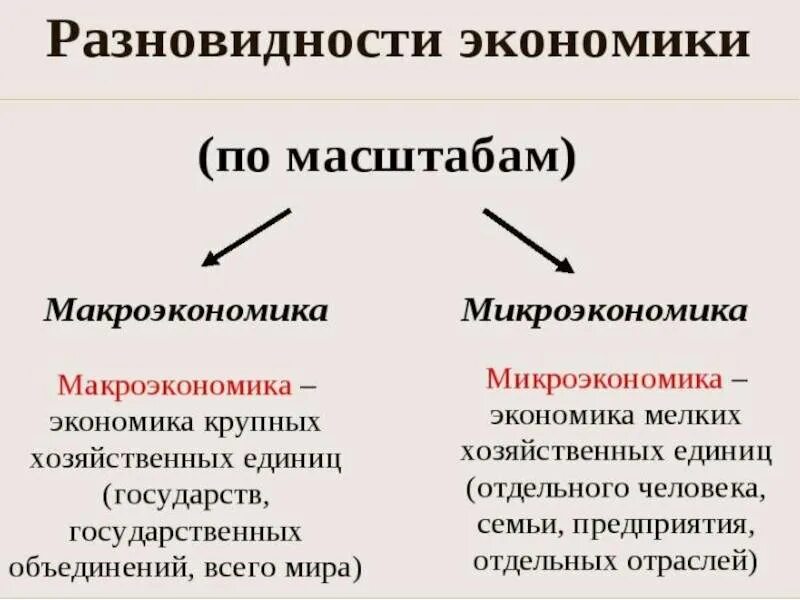 Разновидности экономики

(по масштабам)

Макроэкономика

Макроэкономика – экономика крупных хозяйственных единиц (государств, государственных объединений, всего мира)

Микроэкономика

Микроэкономика – экономика мелких хозяйственных единиц (отдельного человека, семьи, предприятия, отдельных отраслей)